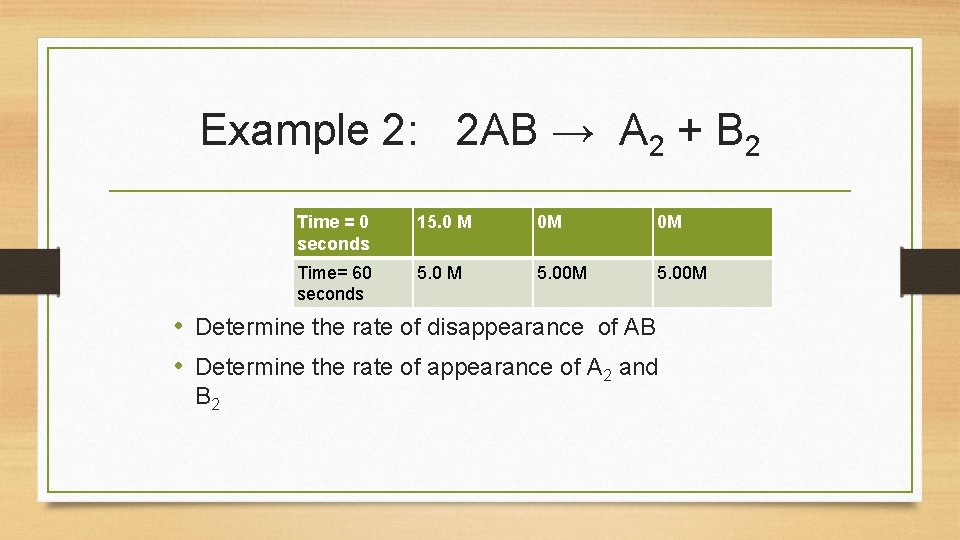 Example 2: $2AB \rightarrow A_2 + B_2$

| Time = 0 seconds | 15.0 M | 0M | 0M |
|---|---|---|---|
| Time= 60 seconds | 5.0 M | 5.00M | 5.00M |

• Determine the rate of disappearance of AB
• Determine the rate of appearance of $A_2$ and $B_2$